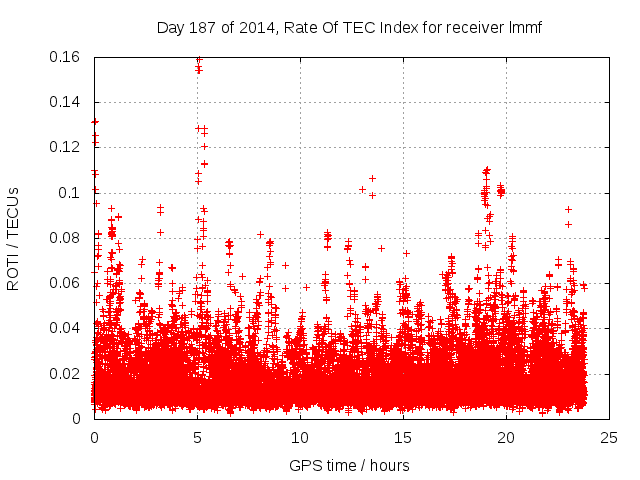 Day 187 of 2014, Rate Of TEC Index for receiver lmmf

ROTI / TECUs

0.16
0.14
0.12
0.1
0.08
0.06
0.04
0.02
0

0
5
10
15
20
25

GPS time / hours